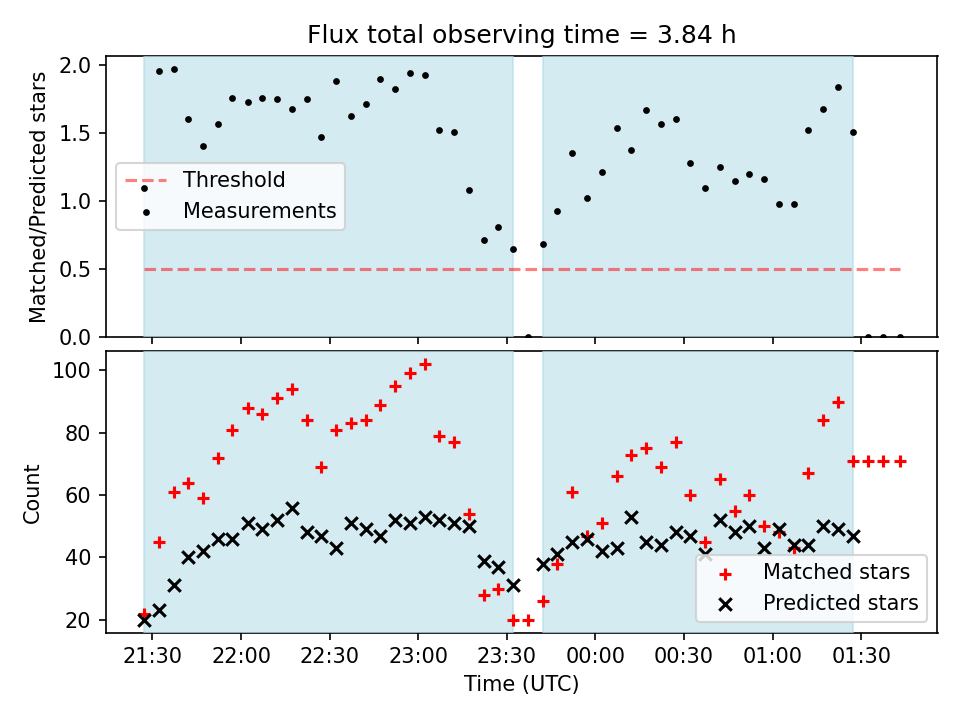 Flux total observing time = 3.84 h

Matched/Predicted stars

2.0
1.5
1.0
0.5
0.0

Threshold
Measurements

Count

100
80
60
40
20

Matched stars
Predicted stars

21:30
22:00
22:30
23:00
23:30
00:00
00:30
01:00
01:30

Time (UTC)